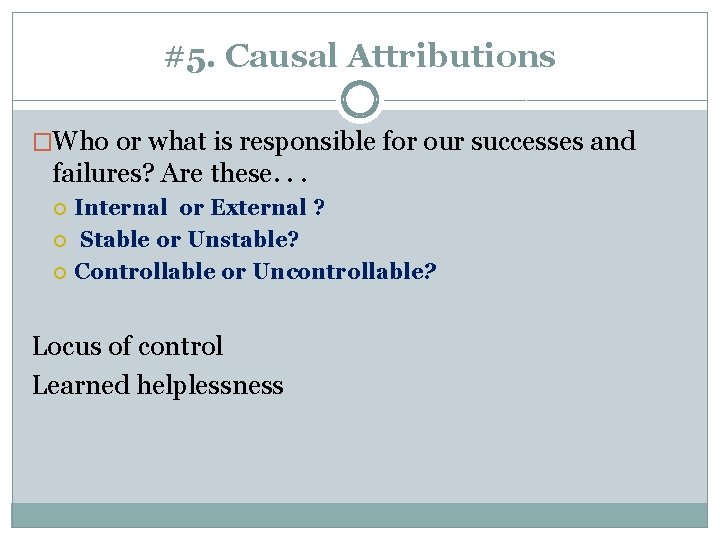 #5. Causal Attributions

Who or what is responsible for our successes and failures? Are these. . .

Internal or External ?
Stable or Unstable?
Controllable or Uncontrollable?

Locus of control
Learned helplessness